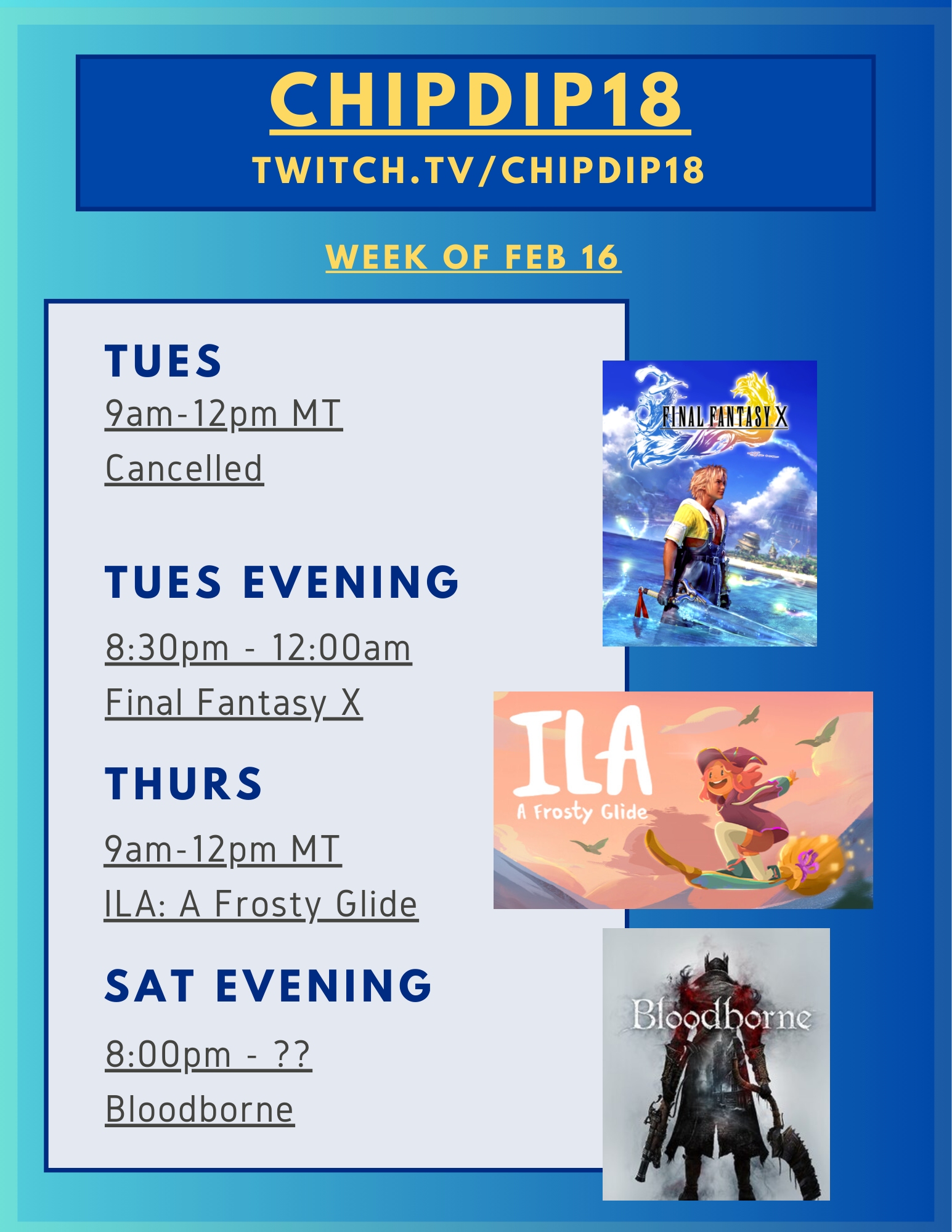 CHIPDIP18
TWITCH.TV/CHIPDIP18

WEEK OF FEB 16

TUES
9am-12pm MT
Cancelled

TUES EVENING
8:30pm - 12:00am
Final Fantasy X

THURS
9am-12pm MT
ILA: A Frosty Glide

SAT EVENING
8:00pm - ??
Bloodborne

FINAL FANTASY X

ILA
A Frosty Glide

Bloodborne